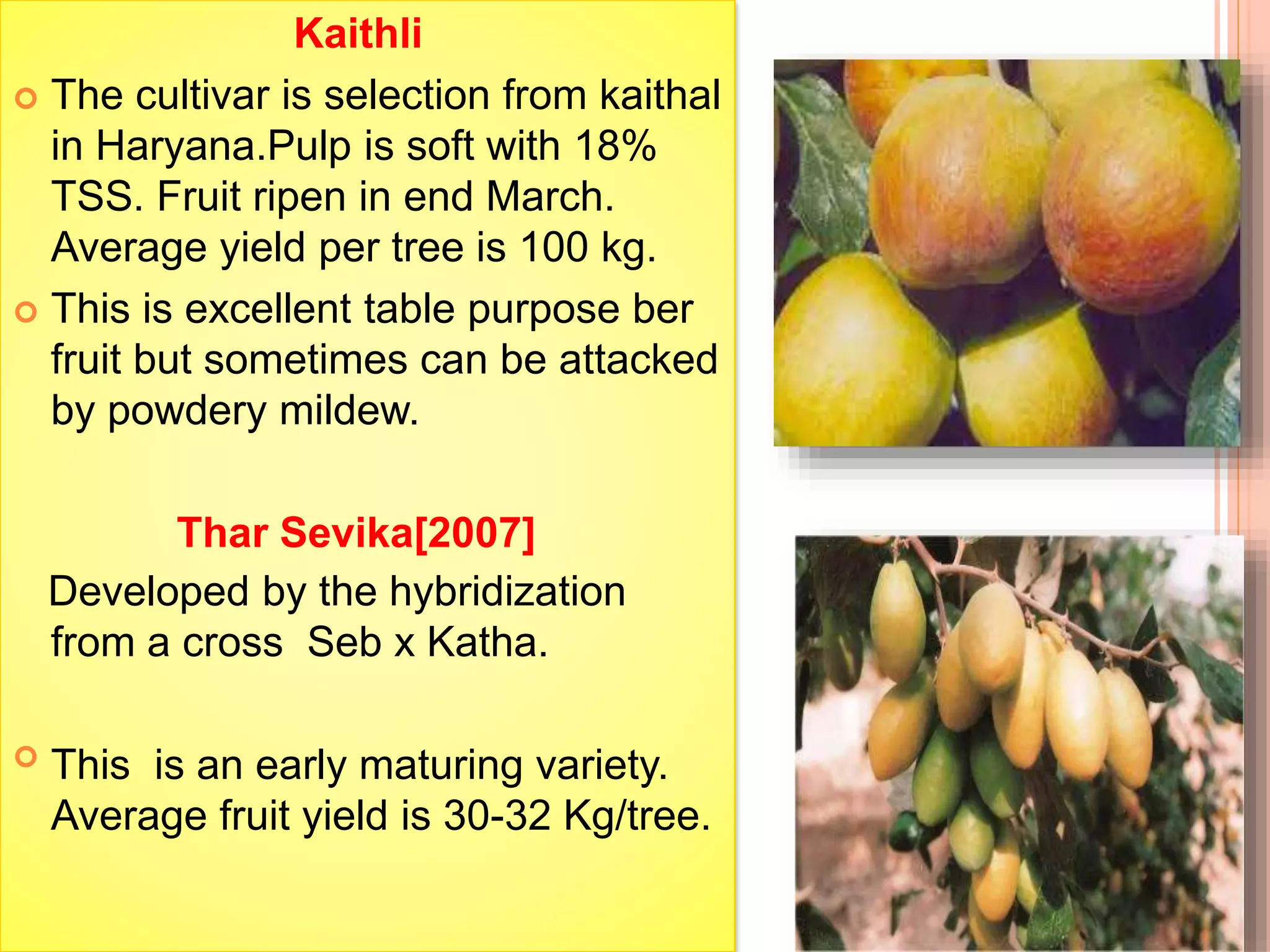 Kaithli

The cultivar is selection from kaithal in Haryana.Pulp is soft with 18% TSS. Fruit ripen in end March. Average yield per tree is 100 kg.

This is excellent table purpose ber fruit but sometimes can be attacked by powdery mildew.

Thar Sevika[2007]

Developed by the hybridization from a cross Seb x Katha.

This is an early maturing variety. Average fruit yield is 30-32 Kg/tree.